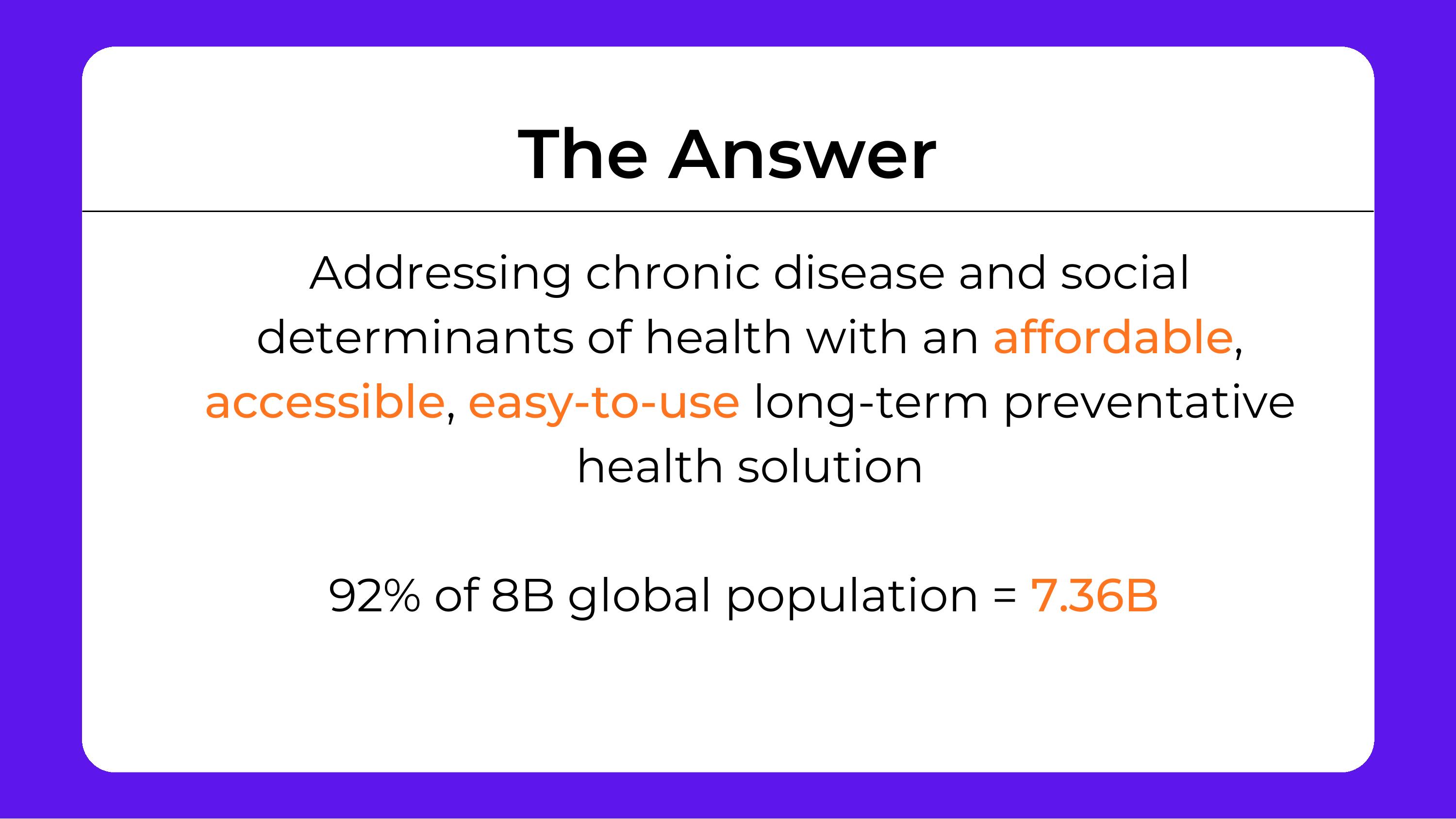 The Answer

Addressing chronic disease and social determinants of health with an affordable, accessible, easy-to-use long-term preventative health solution

92% of 8B global population = 7.36B